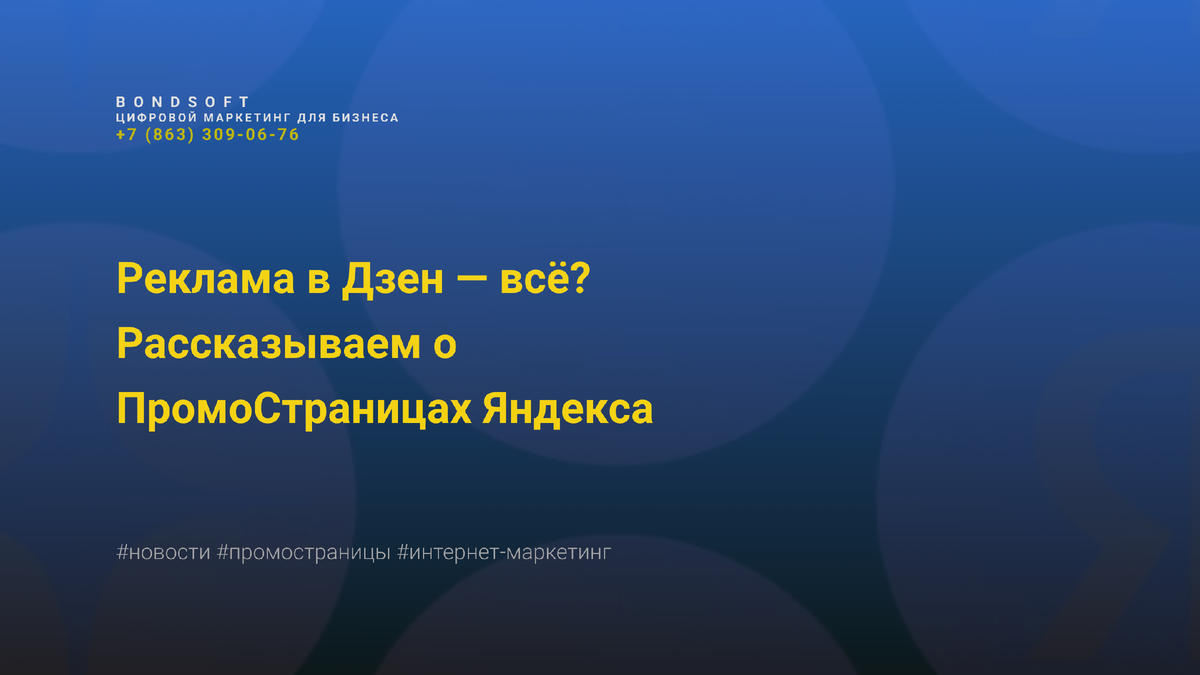 BONDSOFT
ЦИФРОВОЙ МАРКЕТИНГ ДЛЯ БИЗНЕСА
+7 (863) 309-06-76

Реклама в Дзен — всё? Рассказываем о ПромоСтраницах Яндекса

#новости #промостраницы #интернет-маркетинг